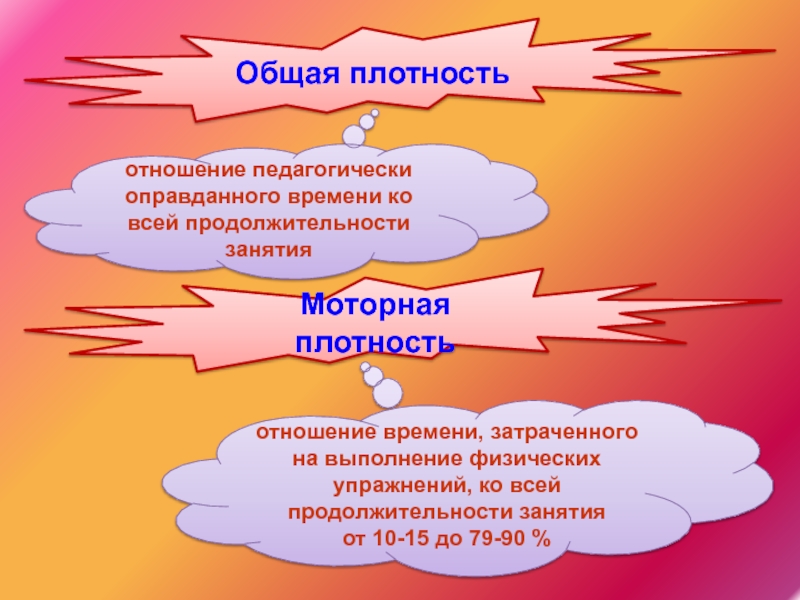 Общая плотность

отношение педагогически оправданного времени ко всей продолжительности занятия

Моторная плотность

отношение времени, затраченного на выполнение физических упражнений, ко всей продолжительности занятия от 10-15 до 79-90 %